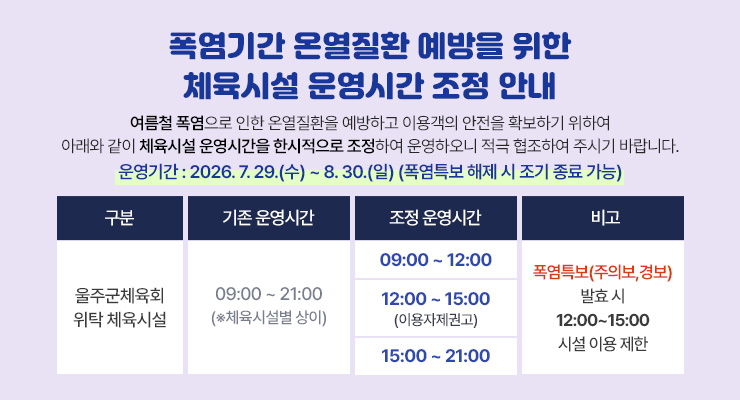 폭염기간 온열질환 예방을 위한
체육시설 운영시간 조정 안내

여름철 폭염으로 인한 온열질환을 예방하고 이용객의 안전을 확보하기 위하여 아래와 같이 체육시설 운영시간을 한시적으로 조정하여 운영하오니 적극 협조하여 주시기 바랍니다.

운영기간 : 2026. 7. 29.(수) ~ 8. 30.(일) (폭염특보 해제 시 조기 종료 가능)

| 구분 | 기존 운영시간 | 조정 운영시간 | 비고 |
|---|---|---|---|
| 울주군체육회 위탁 체육시설 | 09:00 ~ 21:00 (※체육시설별 상이) | 09:00 ~ 12:00 | 폭염특보(주의보,경보) 발효 시 12:00~15:00 시설 이용 제한 |
| | | 12:00 ~ 15:00 (이용자제권고) | |
| | | 15:00 ~ 21:00 | |